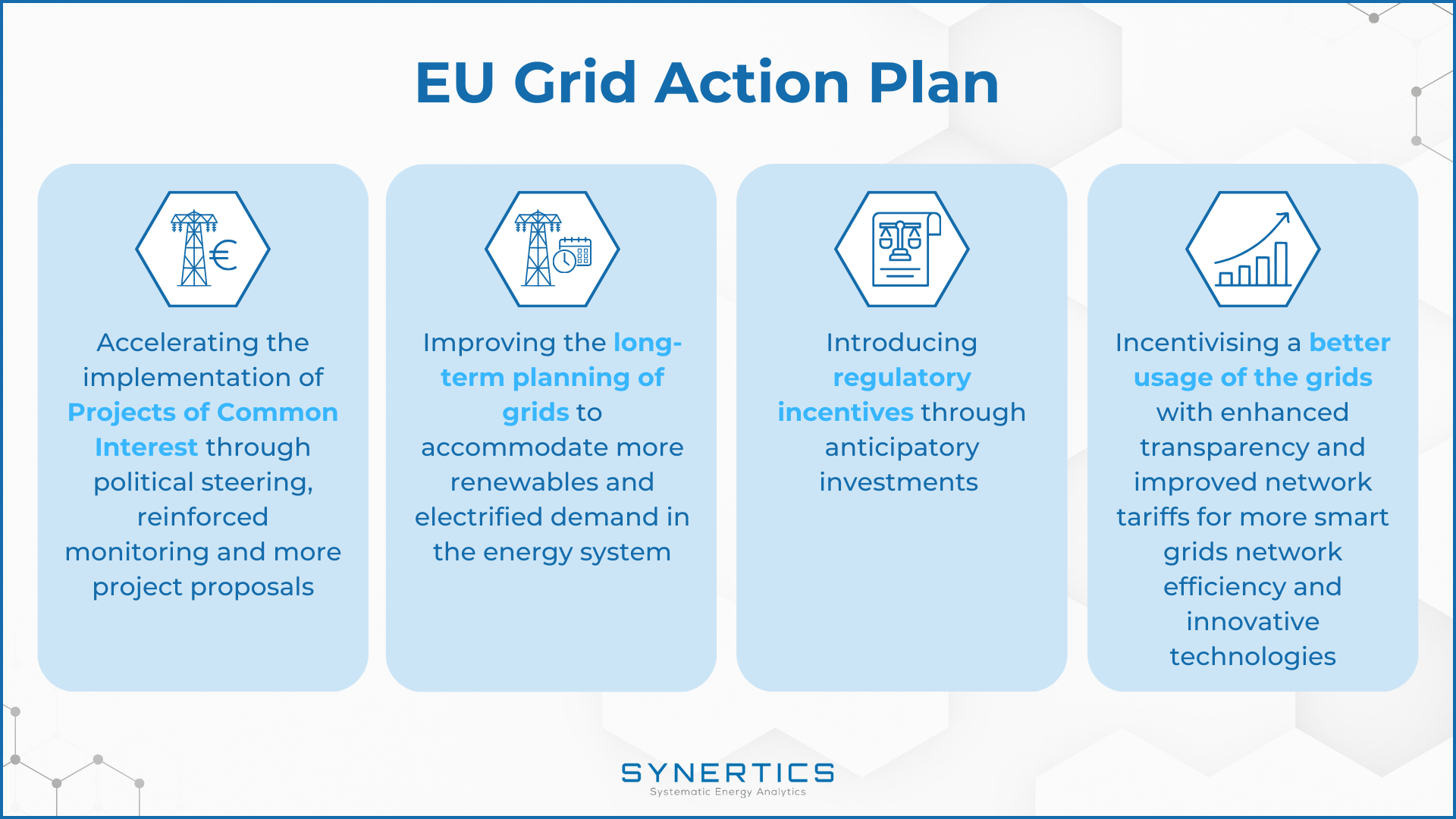 EU Grid Action Plan

Accelerating the implementation of Projects of Common Interest through political steering, reinforced monitoring and more project proposals

Improving the long-term planning of grids to accommodate more renewables and electrified demand in the energy system

Introducing regulatory incentives through anticipatory investments

Incentivising a better usage of the grids with enhanced transparency and improved network tariffs for more smart grids network efficiency and innovative technologies

SYNERTICS
Systematic Energy Analytics